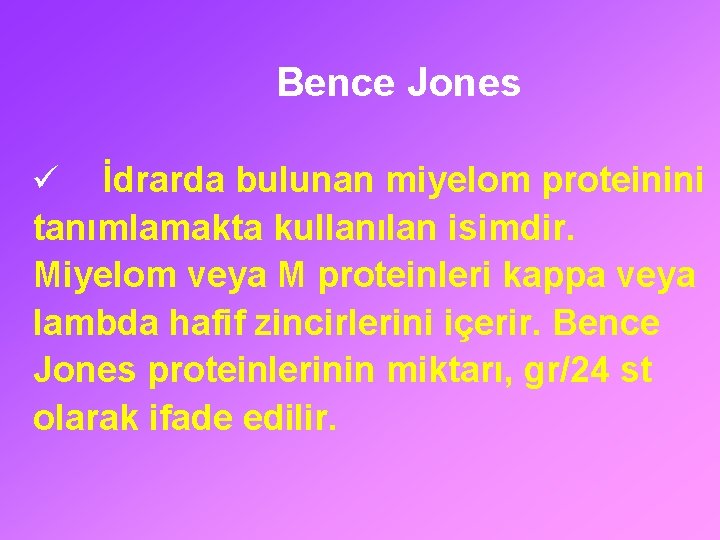 Bence Jones

✓ İdrarda bulunan miyelom proteinini tanımlamakta kullanılan isimdir. Miyelom veya M proteinleri kappa veya lambda hafif zincirlerini içerir. Bence Jones proteinlerinin miktarı, gr/24 st olarak ifade edilir.